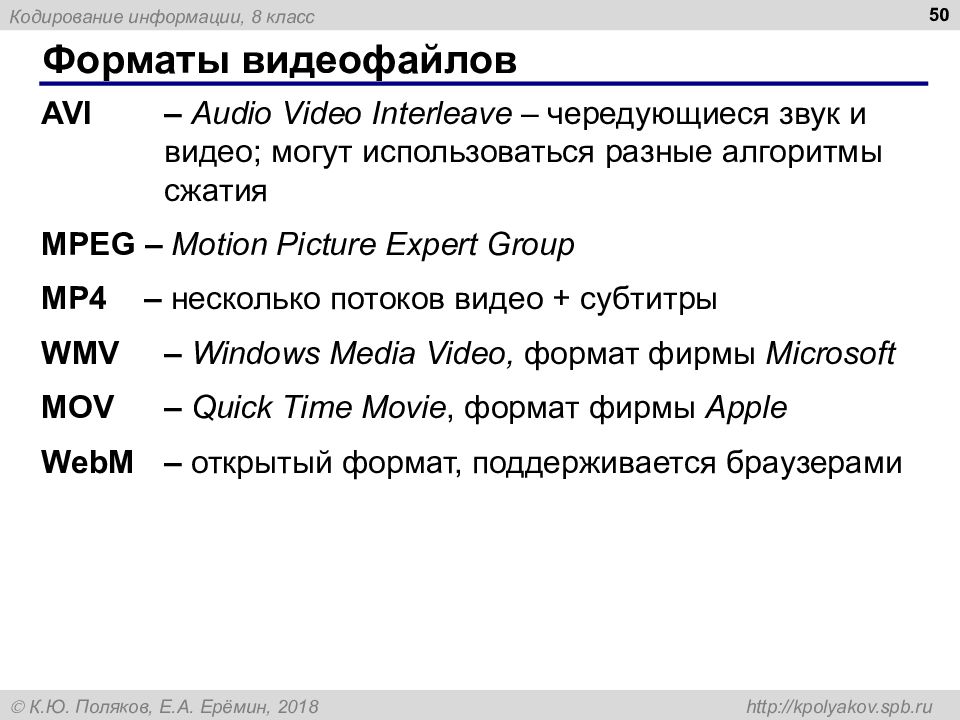 Кодирование информации, 8 класс

50

Форматы видеофайлов

AVI – Audio Video Interleave – чередующиеся звук и видео; могут использоваться разные алгоритмы сжатия

MPEG – Motion Picture Expert Group

MP4 – несколько потоков видео + субтитры

WMV – Windows Media Video, формат фирмы Microsoft

MOV – Quick Time Movie, формат фирмы Apple

WebM – открытый формат, поддерживается браузерами

© К.Ю. Поляков, Е.А. Ерёмин, 2018

http://kpolyakov.spb.ru